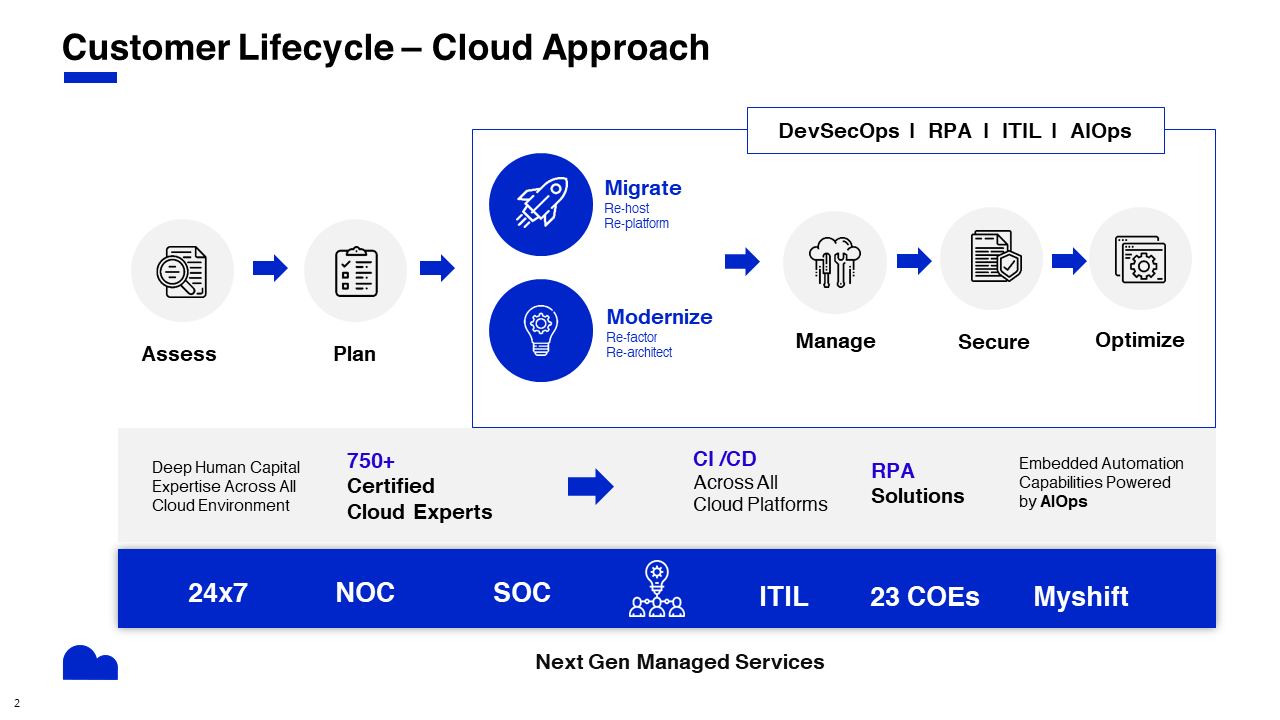 Customer Lifecycle – Cloud Approach

DevSecOps I RPA I ITIL I AIOps

Assess

Plan

Migrate
Re-host
Re-platform

Modernize
Re-factor
Re-architect

Manage

Secure

Optimize

Deep Human Capital Expertise Across All Cloud Environment

750+
Certified Cloud Experts

CI /CD
Across All Cloud Platforms

RPA
Solutions

Embedded Automation Capabilities Powered by AIOps

24x7

NOC

SOC

ITIL

23 COEs

Myshift

Next Gen Managed Services

2